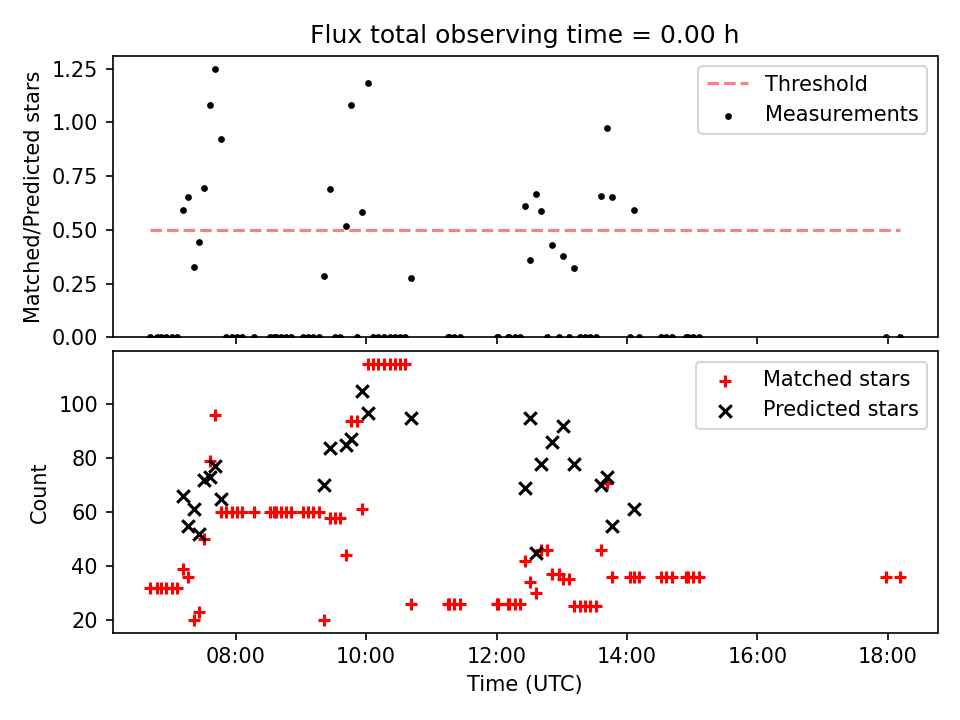 Flux total observing time = 0.00 h

Matched/Predicted stars

1.25
1.00
0.75
0.50
0.25
0.00

Threshold
Measurements

Count

100
80
60
40
20

Matched stars
Predicted stars

08:00
10:00
12:00
14:00
16:00
18:00

Time (UTC)